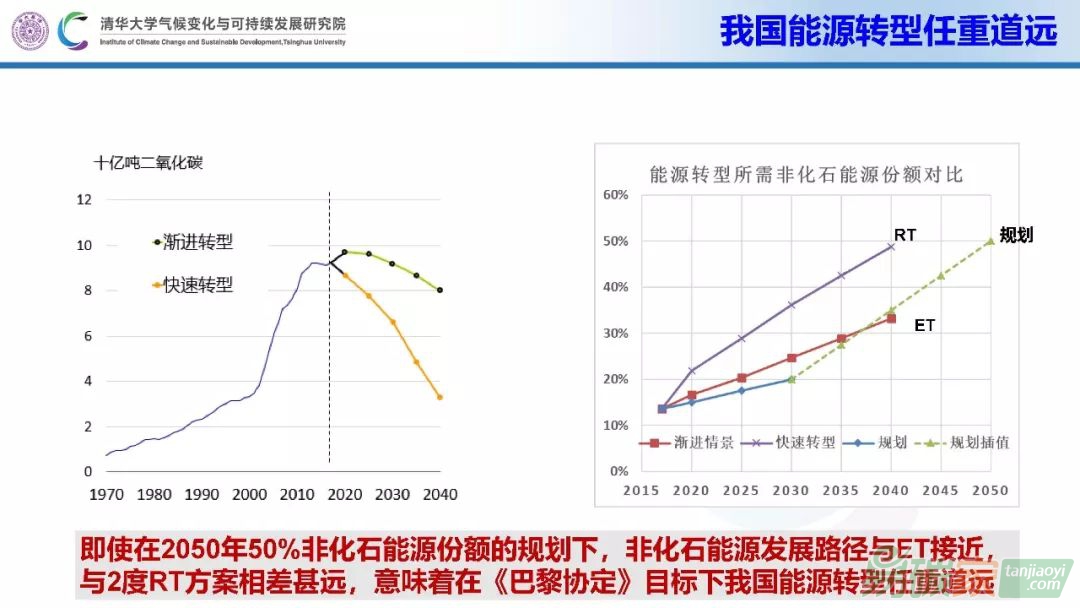 清华大学气候变化与可持续发展研究院
Institute of Climate Change and Sustainable Development,Tsinghua University

我国能源转型任重道远

十亿吨二氧化碳

12
10
8
6
4
2
0

渐进转型
快速转型

1970 1980 1990 2000 2010 2020 2030 2040

能源转型所需非化石能源份额对比

60%
50%
40%
30%
20%
10%
0%

RT
规划
ET

渐进情景 快速转型 规划 规划插值

2015 2020 2025 2030 2035 2040 2045 2050

即使在2050年50%非化石能源份额的规划下，非化石能源发展路径与ET接近，与2度RT方案相差甚远，意味着在《巴黎协定》目标下我国能源转型任重道远

tanjiaoyi.com